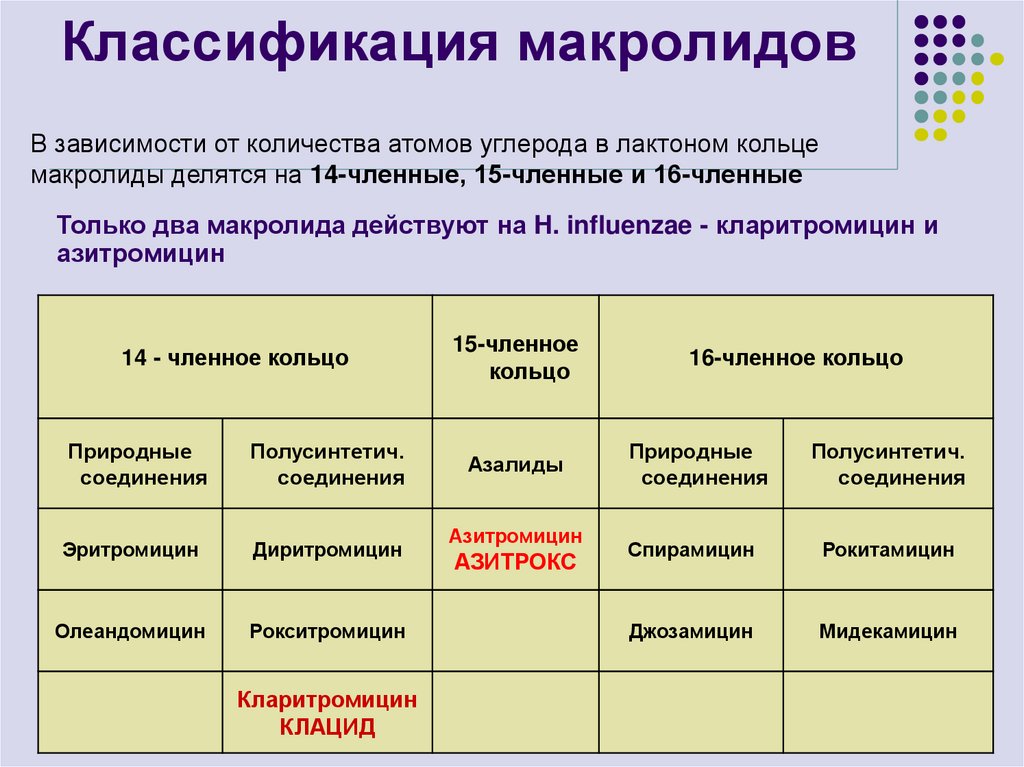 Классификация макролидов

В зависимости от количества атомов углерода в лактоном кольце макролиды делятся на 14-членные, 15-членные и 16-членные

Только два макролида действуют на H. influenzae - кларитромицин и азитромицин

| 14 - членное кольцо | | 15-членное кольцо | 16-членное кольцо | |
|---|---|---|---|---|
| Природные соединения | Полусинтетич. соединения | Азалиды | Природные соединения | Полусинтетич. соединения |
| Эритромицин | Диритромицин | Азитромицин АЗИТРОКС | Спирамицин | Рокитамицин |
| Олеандомицин | Рокситромицин | | Джозамицин | Мидекамицин |
| | Кларитромицин КЛАЦИД | | | |